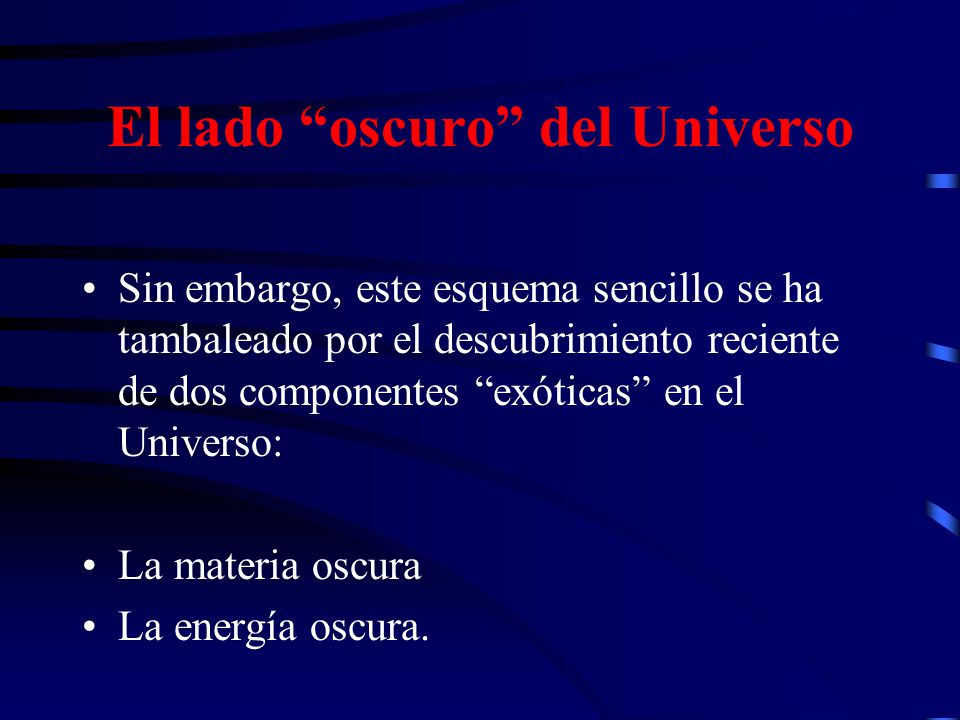 El lado “oscuro” del Universo

• Sin embargo, este esquema sencillo se ha tambaleado por el descubrimiento reciente de dos componentes “exóticas” en el Universo:

• La materia oscura
• La energía oscura.